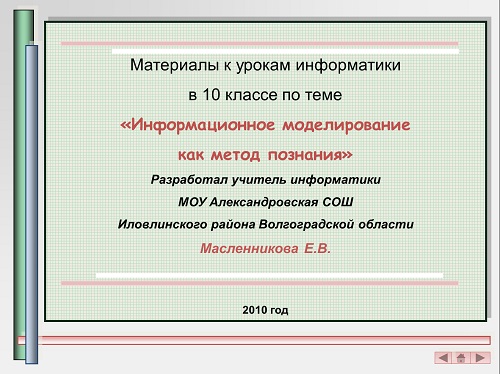 Материалы к урокам информатики

в 10 классе по теме

«Информационное моделирование как метод познания»

Разработал учитель информатики

МОУ Александровская СОШ

Иловлинского района Волгоградской области

Масленникова Е.В.

2010 год